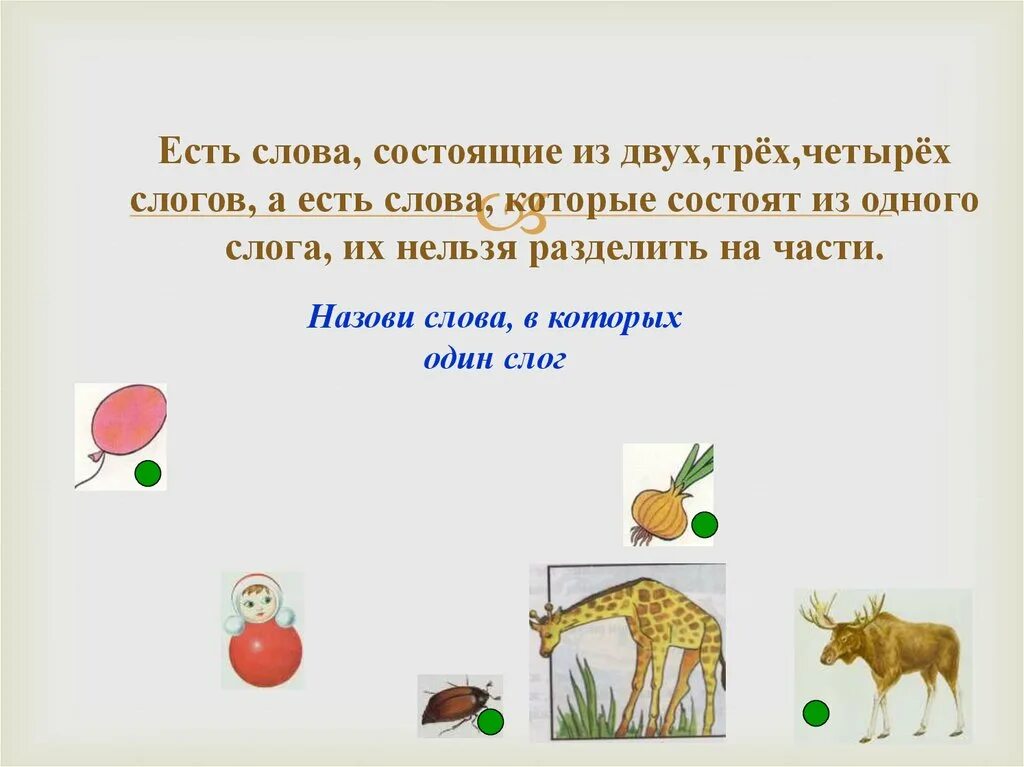 Есть слова, состоящие из двух,трёх,четырёх слогов, а есть слова, которые состоят из одного слога, их нельзя разделить на части.

Назови слова, в которых один слог